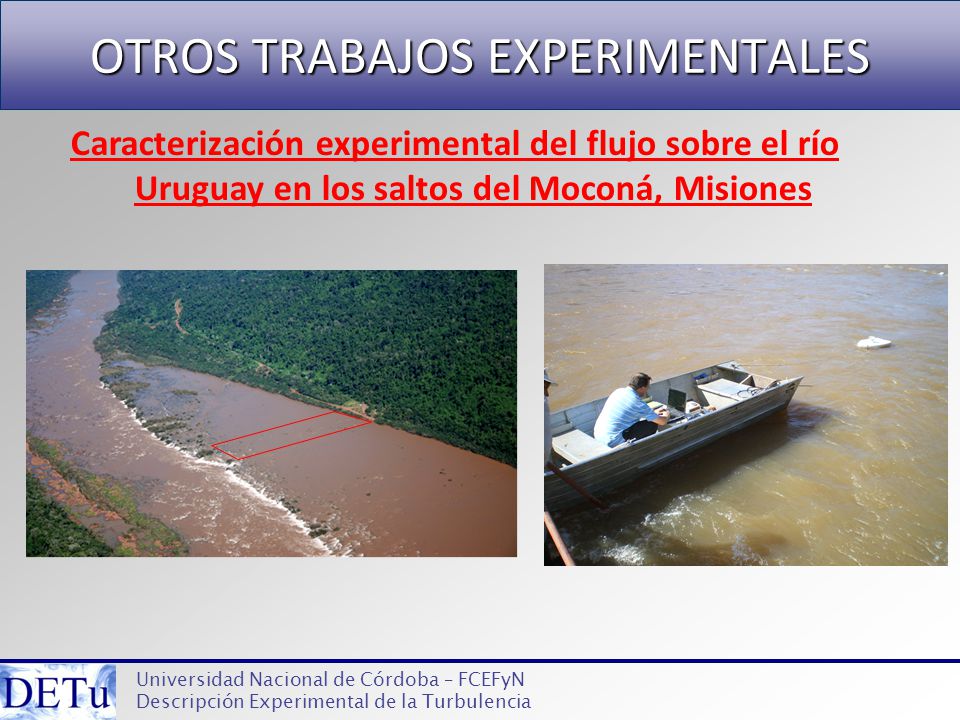 OTROS TRABAJOS EXPERIMENTALES

Caracterización experimental del flujo sobre el río Uruguay en los saltos del Moconá, Misiones

DETu

Universidad Nacional de Córdoba – FCEFyN
Descripción Experimental de la Turbulencia